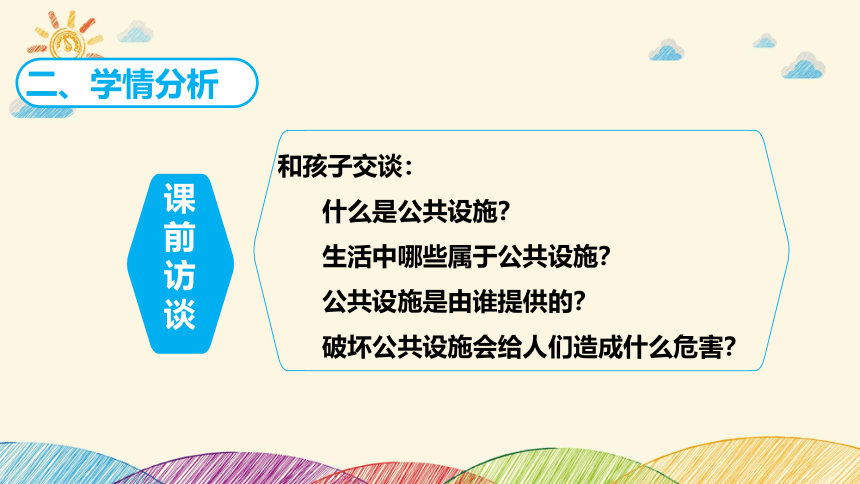 二、学情分析

课前访谈

和孩子交谈：

什么是公共设施？

生活中哪些属于公共设施？

公共设施是由谁提供的？

破坏公共设施会给人们造成什么危害？